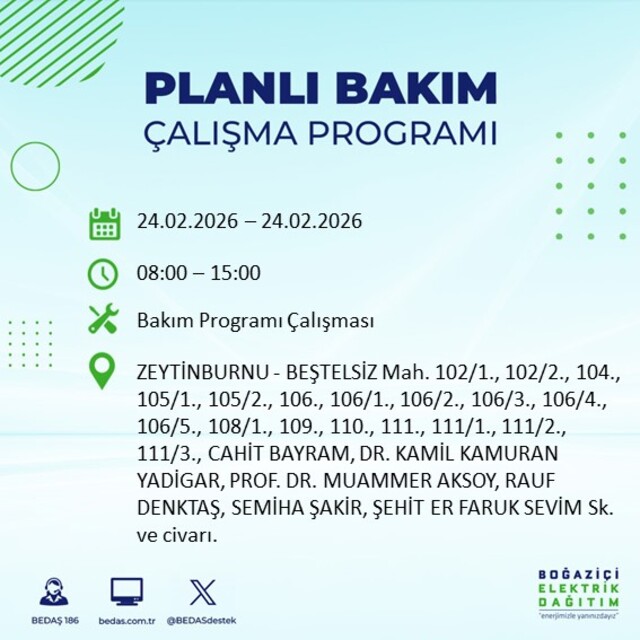 PLANLI BAKIM
ÇALIŞMA PROGRAMI

24.02.2026 – 24.02.2026

08:00 – 15:00

Bakım Programı Çalışması

ZEYTİNBURNU - BEŞTELSİZ Mah. 102/1., 102/2., 104., 105/1., 105/2., 106., 106/1., 106/2., 106/3., 106/4., 106/5., 108/1., 109., 110., 111., 111/1., 111/2., 111/3., CAHİT BAYRAM, DR. KAMİL KAMURAN YADİGAR, PROF. DR. MUAMMER AKSOY, RAUF DENKTAŞ, SEMİHA ŞAKİR, ŞEHİT ER FARUK SEVİM Sk. ve civarı.

BEDAŞ 186
bedas.com.tr
@BEDASdestek

BOĞAZİÇİ
ELEKTRİK
DAĞITIM
"enerjimizle yanınızdayız"